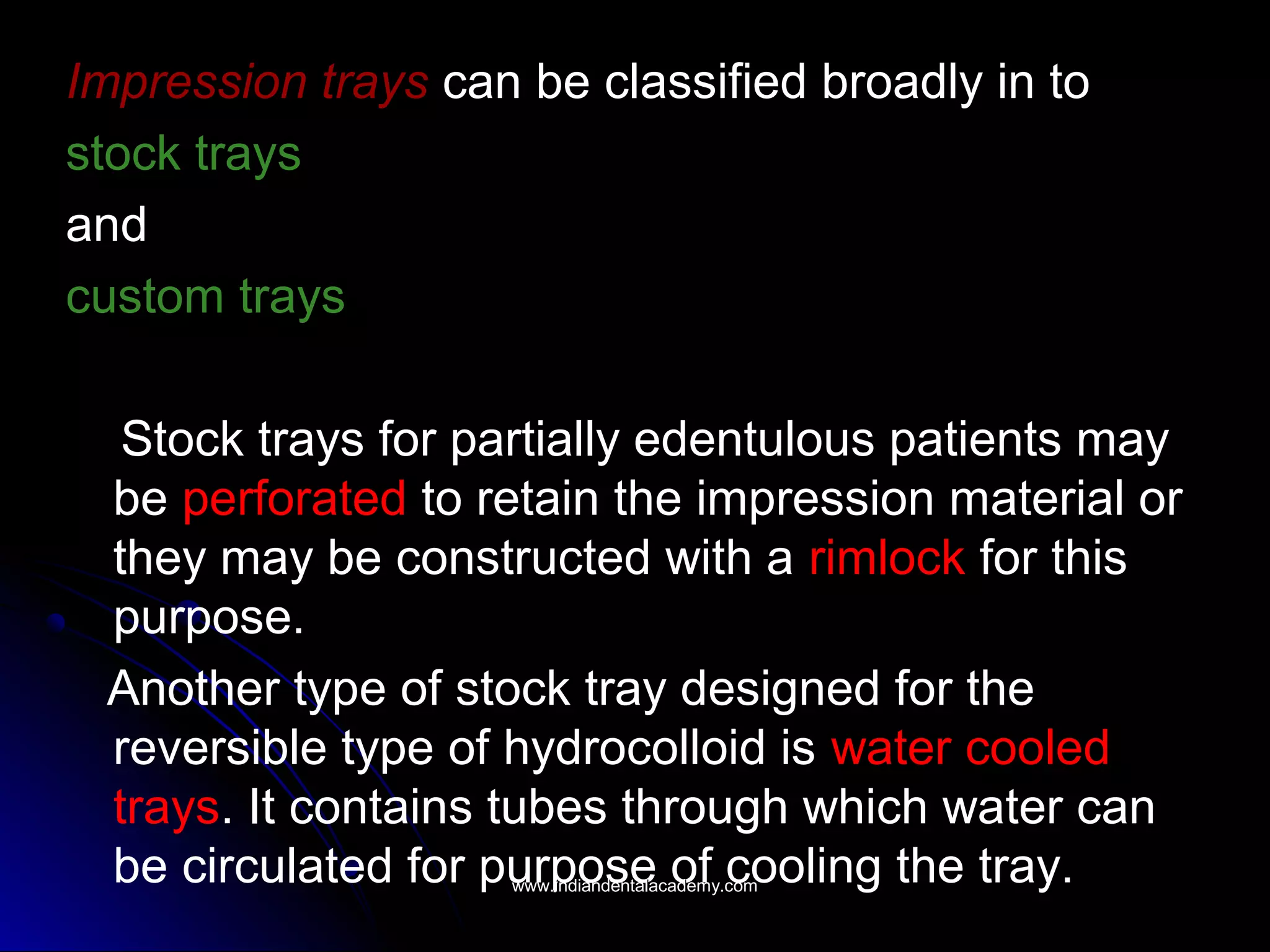 Impression trays can be classified broadly in to
stock trays
and
custom trays

Stock trays for partially edentulous patients may be perforated to retain the impression material or they may be constructed with a rimlock for this purpose.

Another type of stock tray designed for the reversible type of hydrocolloid is water cooled trays. It contains tubes through which water can be circulated for purpose of cooling the tray.

www.indiandentalacademy.com